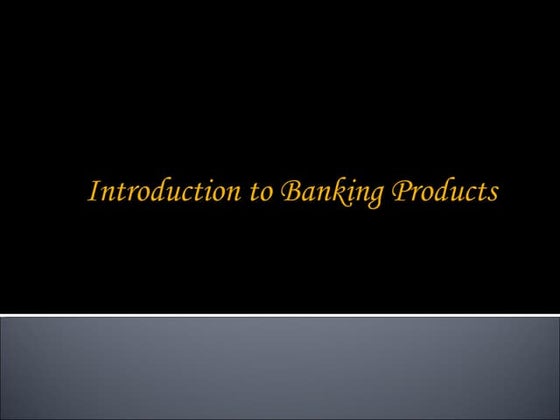 Introduction to Banking Products